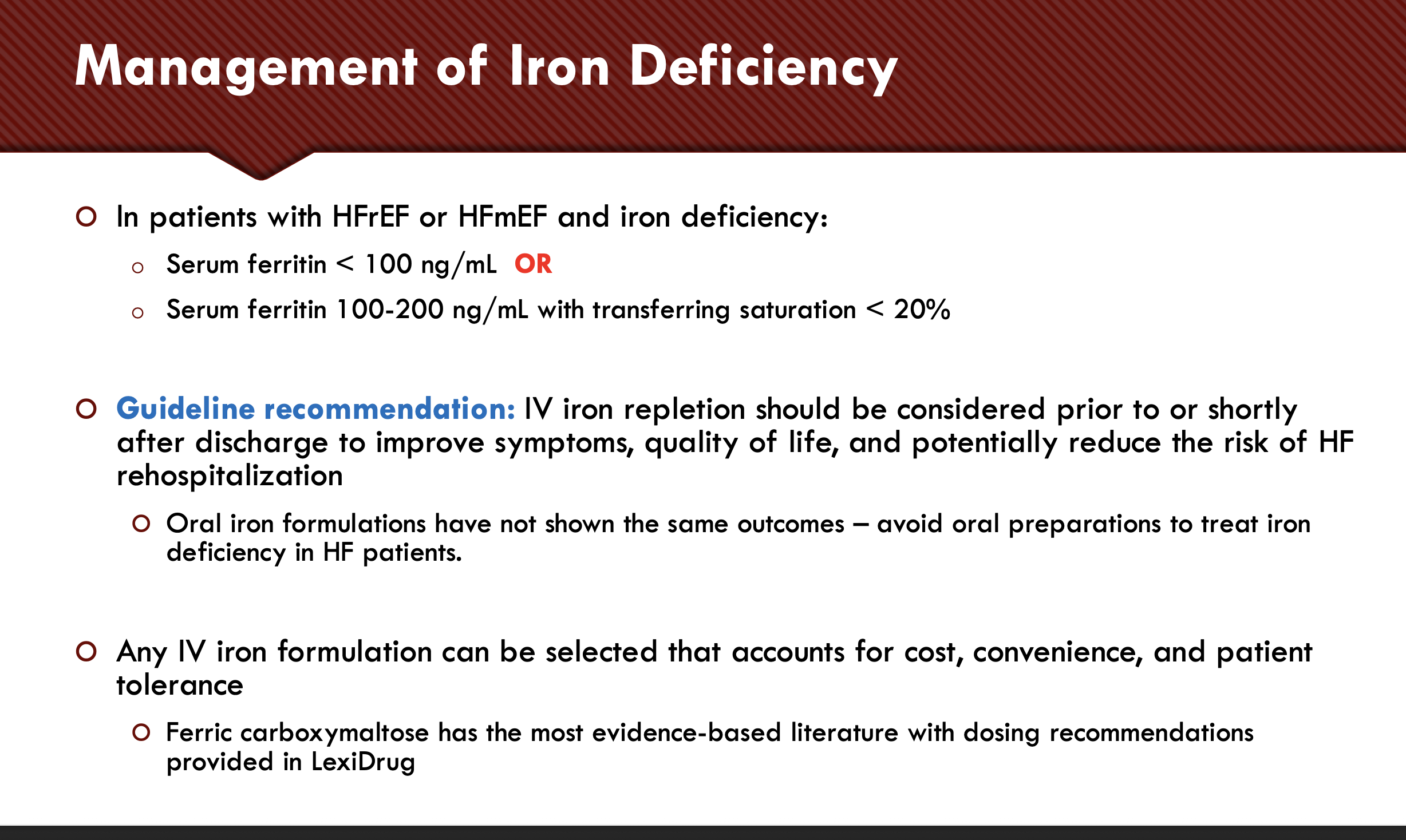 Management of Iron Deficiency

In patients with HFrEF or HFmEF and iron deficiency:

Serum ferritin < 100 ng/mL OR

Serum ferritin 100-200 ng/mL with transferring saturation < 20%

Guideline recommendation: IV iron repletion should be considered prior to or shortly after discharge to improve symptoms, quality of life, and potentially reduce the risk of HF rehospitalization

Oral iron formulations have not shown the same outcomes – avoid oral preparations to treat iron deficiency in HF patients.

Any IV iron formulation can be selected that accounts for cost, convenience, and patient tolerance

Ferric carboxymaltose has the most evidence-based literature with dosing recommendations provided in LexiDrug